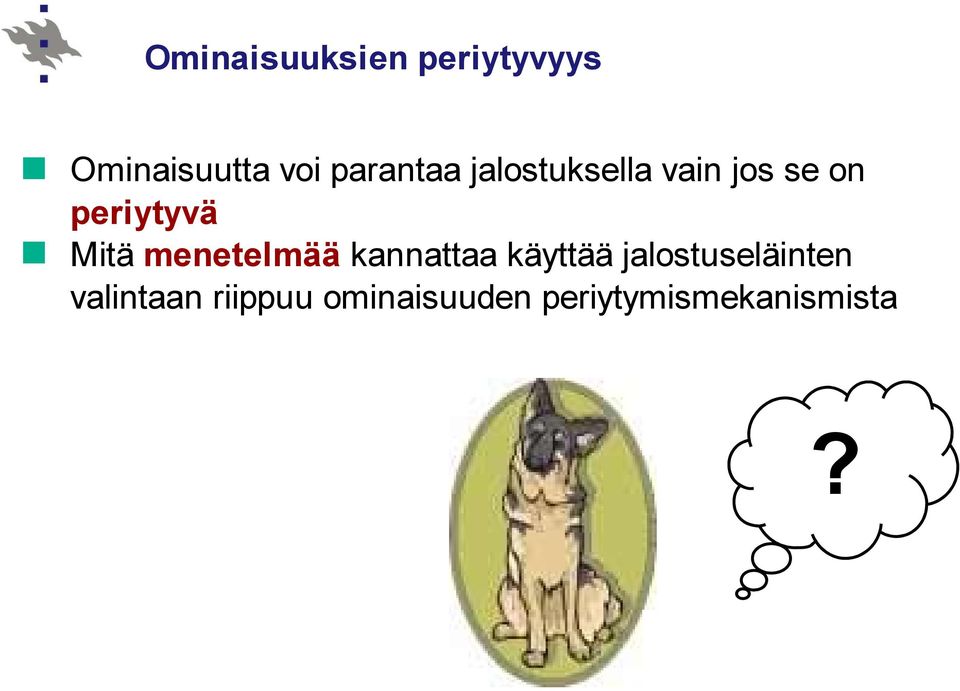 Ominaisuuksien periytyvyys

Ominaisuutta voi parantaa jalostuksella vain jos se on periytyvä

Mitä menetelmää kannattaa käyttää jalostuseläinten valintaan riippuu ominaisuuden periytymismekanismista

?